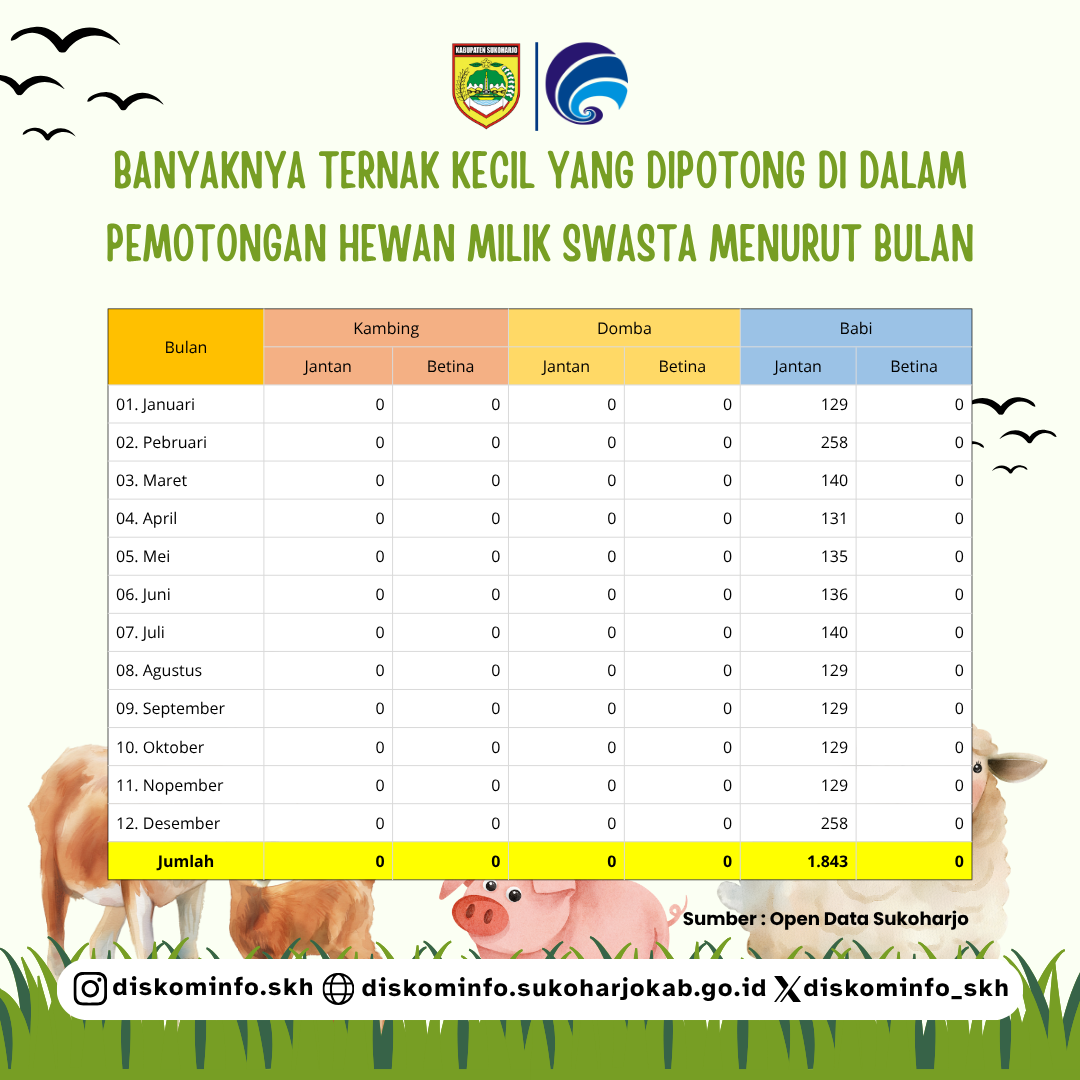 KABUPATEN SUKOHARJO

BANYAKNYA TERNAK KECIL YANG DIPOTONG DI DALAM PEMOTONGAN HEWAN MILIK SWASTA MENURUT BULAN

| Bulan | Kambing Jantan | Kambing Betina | Domba Jantan | Domba Betina | Babi Jantan | Babi Betina |
|---|---|---|---|---|---|---|
| 01. Januari | 0 | 0 | 0 | 0 | 129 | 0 |
| 02. Pebruari | 0 | 0 | 0 | 0 | 258 | 0 |
| 03. Maret | 0 | 0 | 0 | 0 | 140 | 0 |
| 04. April | 0 | 0 | 0 | 0 | 131 | 0 |
| 05. Mei | 0 | 0 | 0 | 0 | 135 | 0 |
| 06. Juni | 0 | 0 | 0 | 0 | 136 | 0 |
| 07. Juli | 0 | 0 | 0 | 0 | 140 | 0 |
| 08. Agustus | 0 | 0 | 0 | 0 | 129 | 0 |
| 09. September | 0 | 0 | 0 | 0 | 129 | 0 |
| 10. Oktober | 0 | 0 | 0 | 0 | 129 | 0 |
| 11. Nopember | 0 | 0 | 0 | 0 | 129 | 0 |
| 12. Desember | 0 | 0 | 0 | 0 | 258 | 0 |
| Jumlah | 0 | 0 | 0 | 0 | 1.843 | 0 |

Sumber : Open Data Sukoharjo

diskominfo.skh diskominfo.sukoharjokab.go.id diskominfo_skh